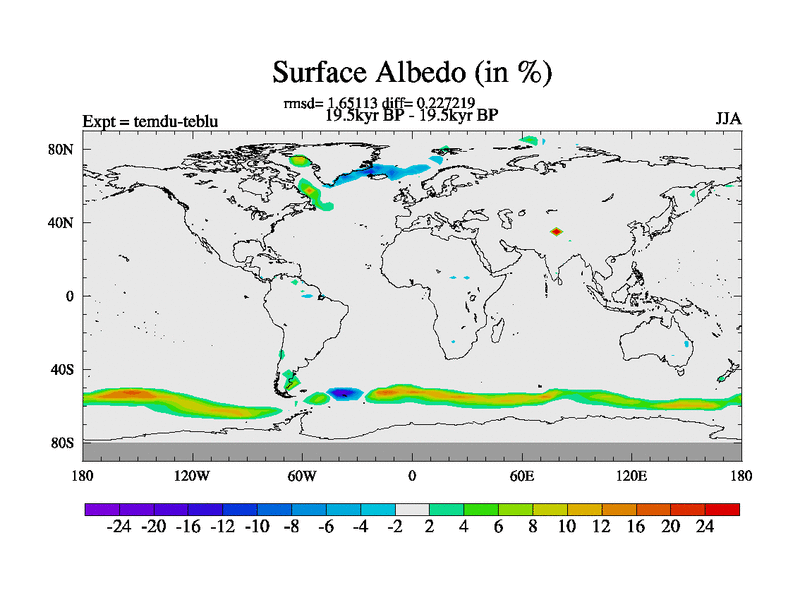 Surface Albedo (in %)

rmsd= 1.65113 diff= 0.227219
19.5kyr BP - 19.5kyr BP

Expt = temdu-teblu

JJA

80N
40N
0
40S
80S

180 120W 60W 0 60E 120E 180

-24 -20 -16 -12 -10 -8 -6 -4 -2 2 4 6 8 10 12 16 20 24